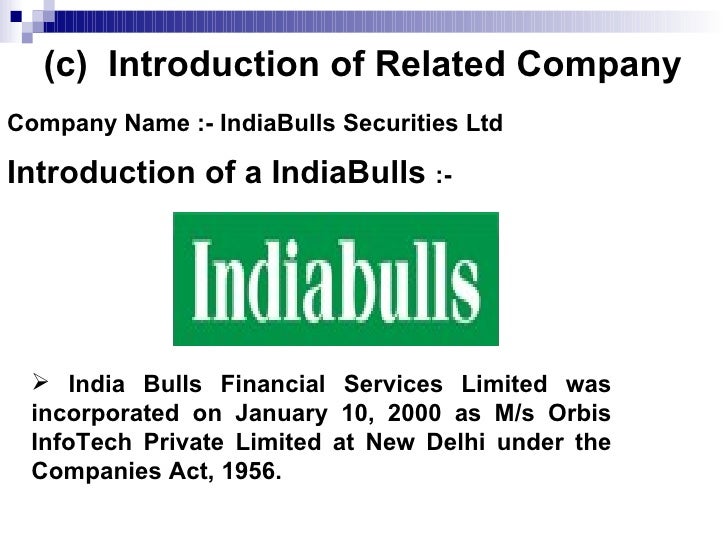 (c) Introduction of Related Company

Company Name :- IndiaBulls Securities Ltd

Introduction of a IndiaBulls :-

Indiabulls

➢ India Bulls Financial Services Limited was incorporated on January 10, 2000 as M/s Orbis InfoTech Private Limited at New Delhi under the Companies Act, 1956.